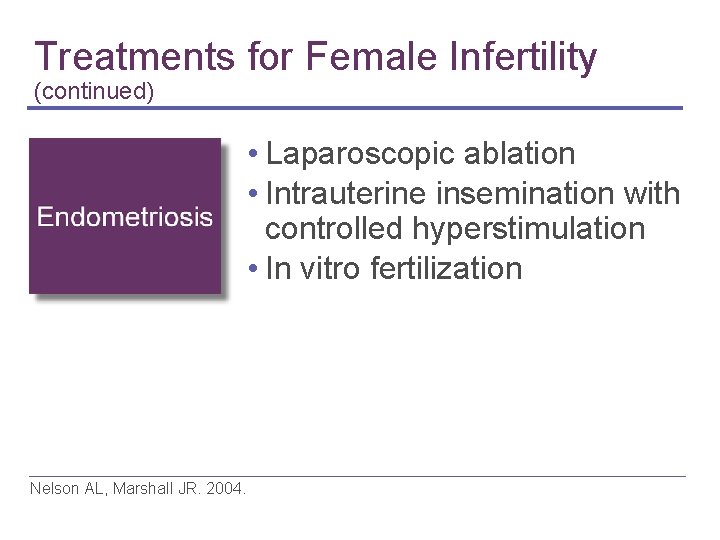 Treatments for Female Infertility
(continued)

Endometriosis

• Laparoscopic ablation
• Intrauterine insemination with controlled hyperstimulation
• In vitro fertilization

Nelson AL, Marshall JR. 2004.